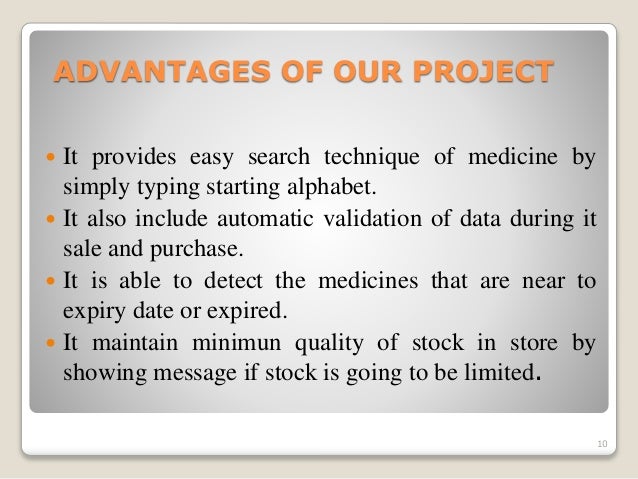 ADVANTAGES OF OUR PROJECT

- It provides easy search technique of medicine by simply typing starting alphabet.
- It also include automatic validation of data during it sale and purchase.
- It is able to detect the medicines that are near to expiry date or expired.
- It maintain minimun quality of stock in store by showing message if stock is going to be limited.

10